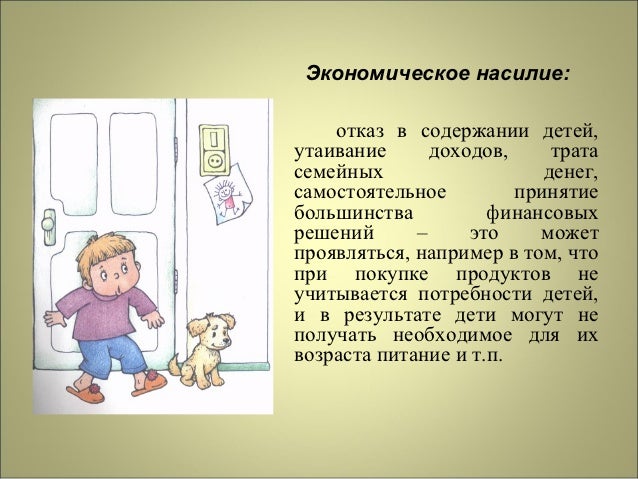 Экономическое насилие:

отказ в содержании детей, утаивание доходов, трата семейных денег, самостоятельное принятие большинства финансовых решений – это может проявляться, например в том, что при покупке продуктов не учитывается потребности детей, и в результате дети могут не получать необходимое для их возраста питание и т.п.